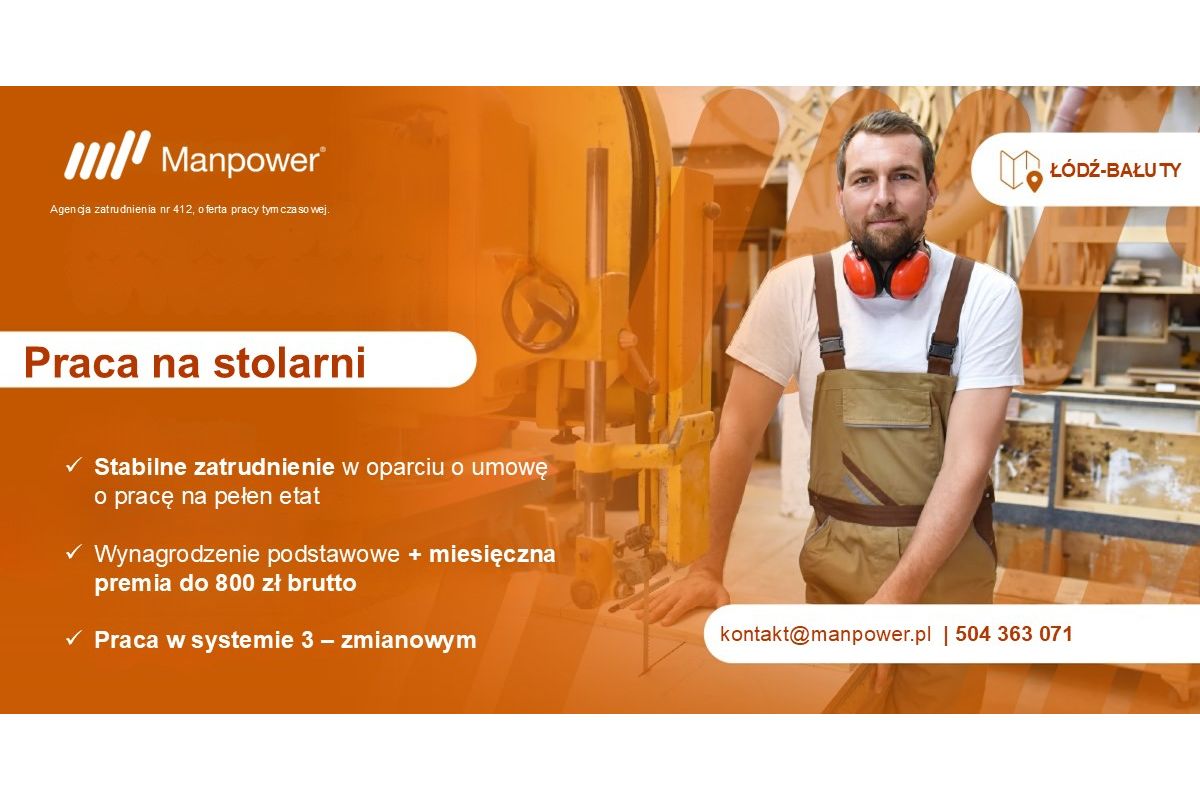 Manpower®

Agencja zatrudnienia nr 412, oferta pracy tymczasowej.

ŁÓDŹ-BAŁUTY

Praca na stolarni

✓ Stabilne zatrudnienie w oparciu o umowę o pracę na pełen etat

✓ Wynagrodzenie podstawowe + miesięczna premia do 800 zł brutto

✓ Praca w systemie 3 – zmianowym

kontakt@manpower.pl | 504 363 071